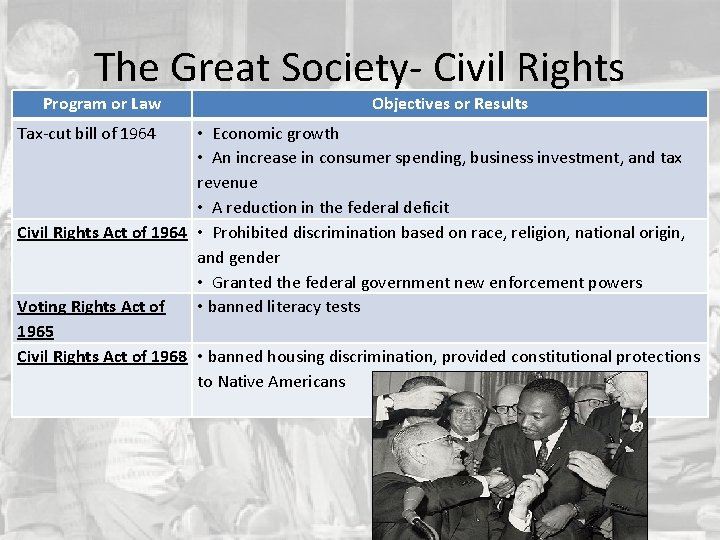 The Great Society- Civil Rights

| Program or Law | Objectives or Results |
|---|---|
| Tax-cut bill of 1964 | • Economic growth • An increase in consumer spending, business investment, and tax revenue • A reduction in the federal deficit |
| Civil Rights Act of 1964 | • Prohibited discrimination based on race, religion, national origin, and gender • Granted the federal government new enforcement powers |
| Voting Rights Act of 1965 | • banned literacy tests |
| Civil Rights Act of 1968 | • banned housing discrimination, provided constitutional protections to Native Americans |